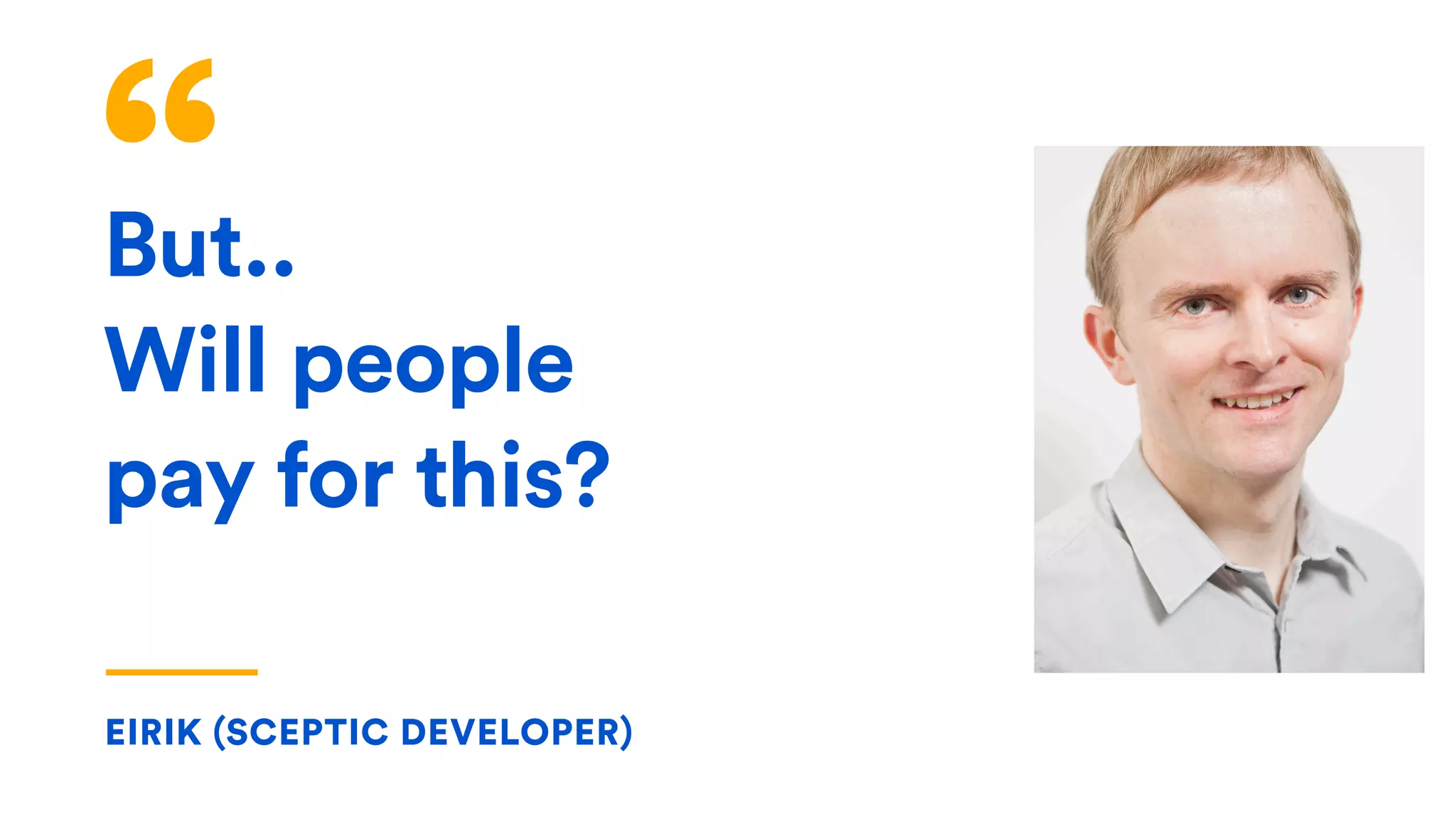 “

But..
Will people pay for this?

EIRIK (SCEPTIC DEVELOPER)